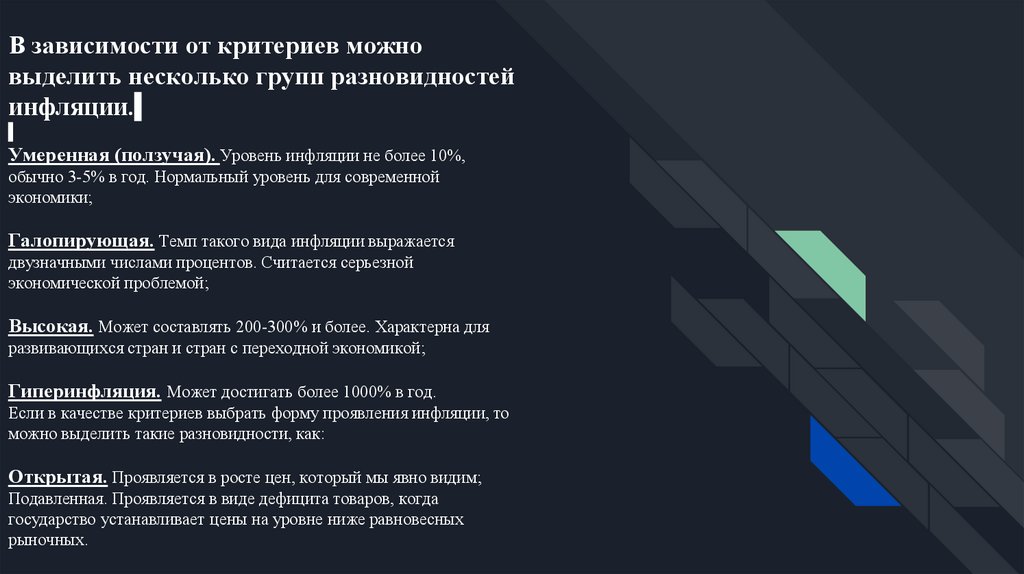 В зависимости от критериев можно выделить несколько групп разновидностей инфляции.

Умеренная (ползучая). Уровень инфляции не более 10%, обычно 3-5% в год. Нормальный уровень для современной экономики;

Галопирующая. Темп такого вида инфляции выражается двузначными числами процентов. Считается серьезной экономической проблемой;

Высокая. Может составлять 200-300% и более. Характерна для развивающихся стран и стран с переходной экономикой;

Гиперинфляция. Может достигать более 1000% в год.
Если в качестве критериев выбрать форму проявления инфляции, то можно выделить такие разновидности, как:

Открытая. Проявляется в росте цен, который мы явно видим;
Подавленная. Проявляется в виде дефицита товаров, когда государство устанавливает цены на уровне ниже равновесных рыночных.